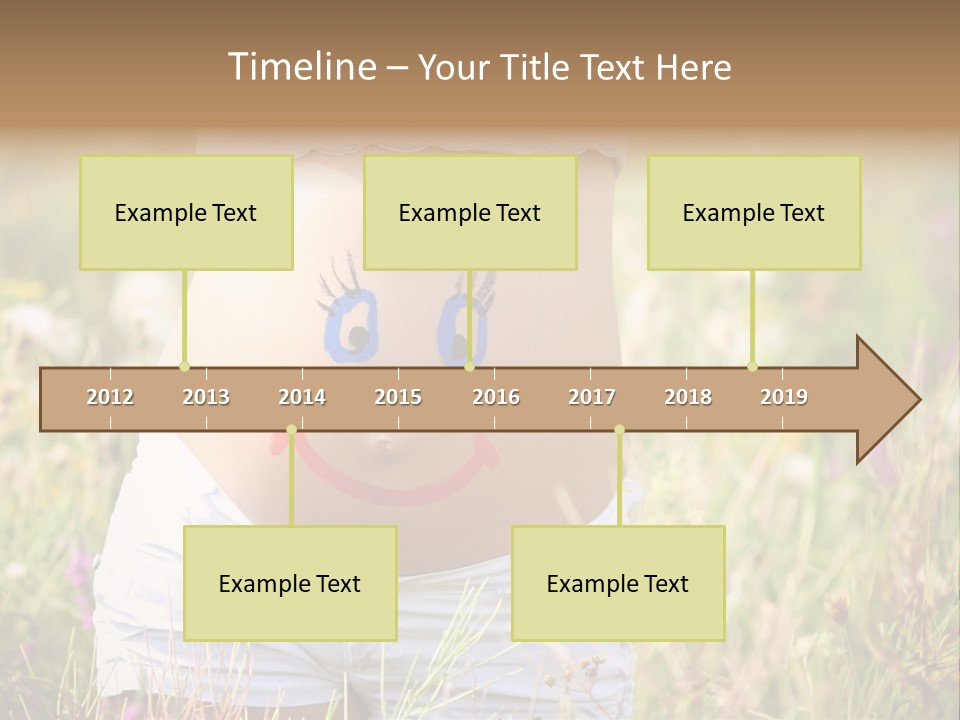 Timeline – Your Title Text Here

Example Text

Example Text

Example Text

2012 2013 2014 2015 2016 2017 2018 2019

Example Text

Example Text